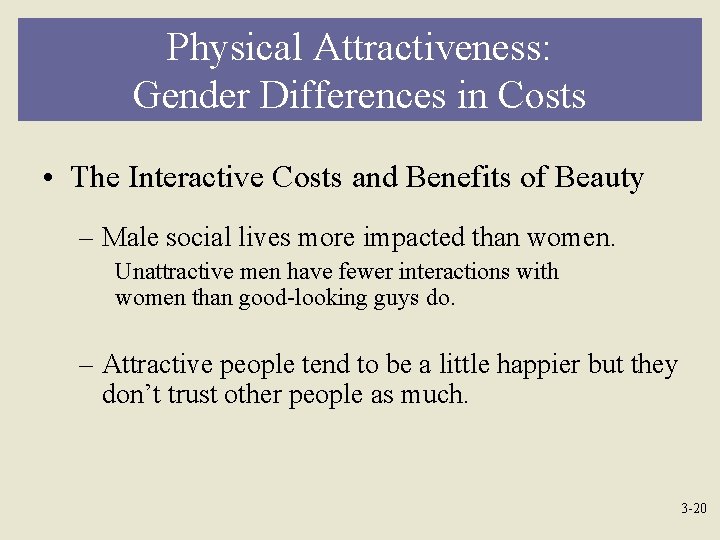 Physical Attractiveness:
Gender Differences in Costs

• The Interactive Costs and Benefits of Beauty

– Male social lives more impacted than women.

Unattractive men have fewer interactions with women than good-looking guys do.

– Attractive people tend to be a little happier but they don't trust other people as much.

3-20